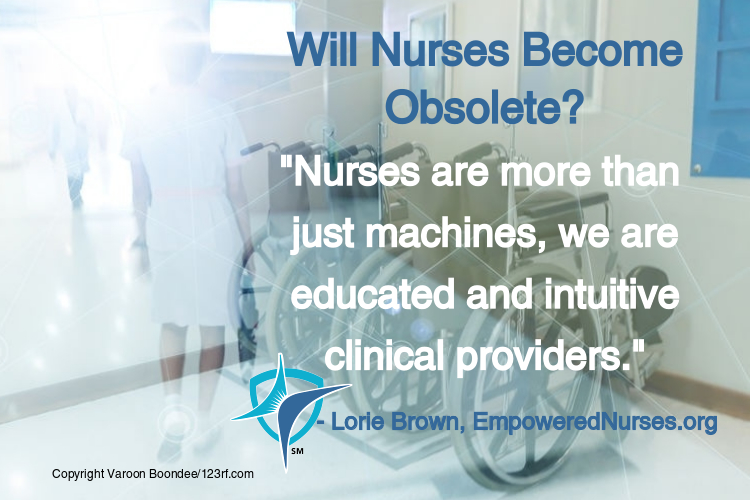 Will Nurses Become Obsolete?

"Nurses are more than just machines, we are educated and intuitive clinical providers."

SM

- Lorie Brown, EmpoweredNurses.org

Copyright Varoon Boondee/123rf.com